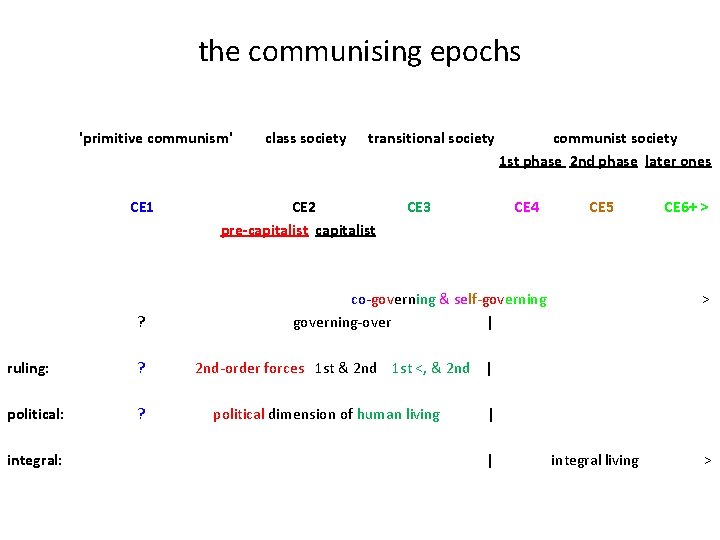 the communising epochs

'primitive communism' class society transitional society communist society

1st phase 2nd phase later ones

CE1 CE2 CE3 CE4 CE5 CE6+ >

pre-capitalist capitalist

co-governing & self-governing >

? governing-over |

ruling: ? 2nd-order forces 1st & 2nd 1st <, & 2nd |

political: ? political dimension of human living |

integral: | integral living >